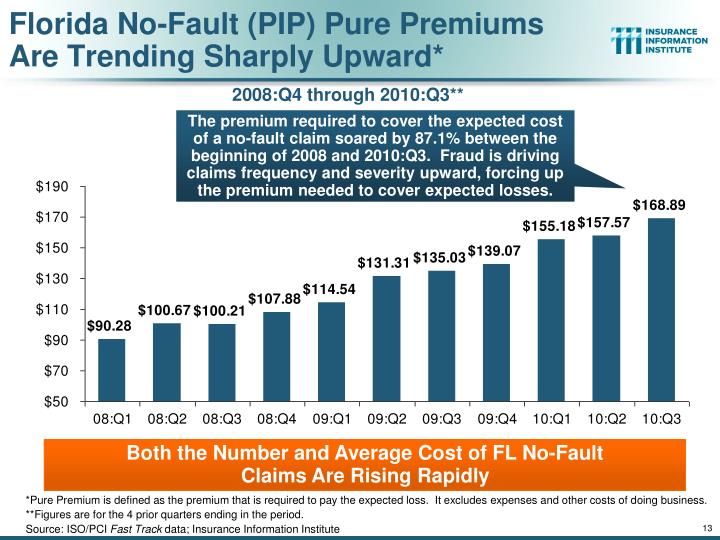 Florida No-Fault (PIP) Pure Premiums Are Trending Sharply Upward*

INSURANCE INFORMATION INSTITUTE

2008:Q4 through 2010:Q3**

The premium required to cover the expected cost of a no-fault claim soared by 87.1% between the beginning of 2008 and 2010:Q3. Fraud is driving claims frequency and severity upward, forcing up the premium needed to cover expected losses.

$190
$170
$150
$130
$110
$90
$70
$50

$90.28
$100.67
$100.21
$107.88
$114.54
$131.31
$135.03
$139.07
$155.18
$157.57
$168.89

08:Q1 08:Q2 08:Q3 08:Q4 09:Q1 09:Q2 09:Q3 09:Q4 10:Q1 10:Q2 10:Q3

Both the Number and Average Cost of FL No-Fault Claims Are Rising Rapidly

*Pure Premium is defined as the premium that is required to pay the expected loss. It excludes expenses and other costs of doing business.
**Figures are for the 4 prior quarters ending in the period.
Source: ISO/PCI Fast Track data; Insurance Information Institute

13